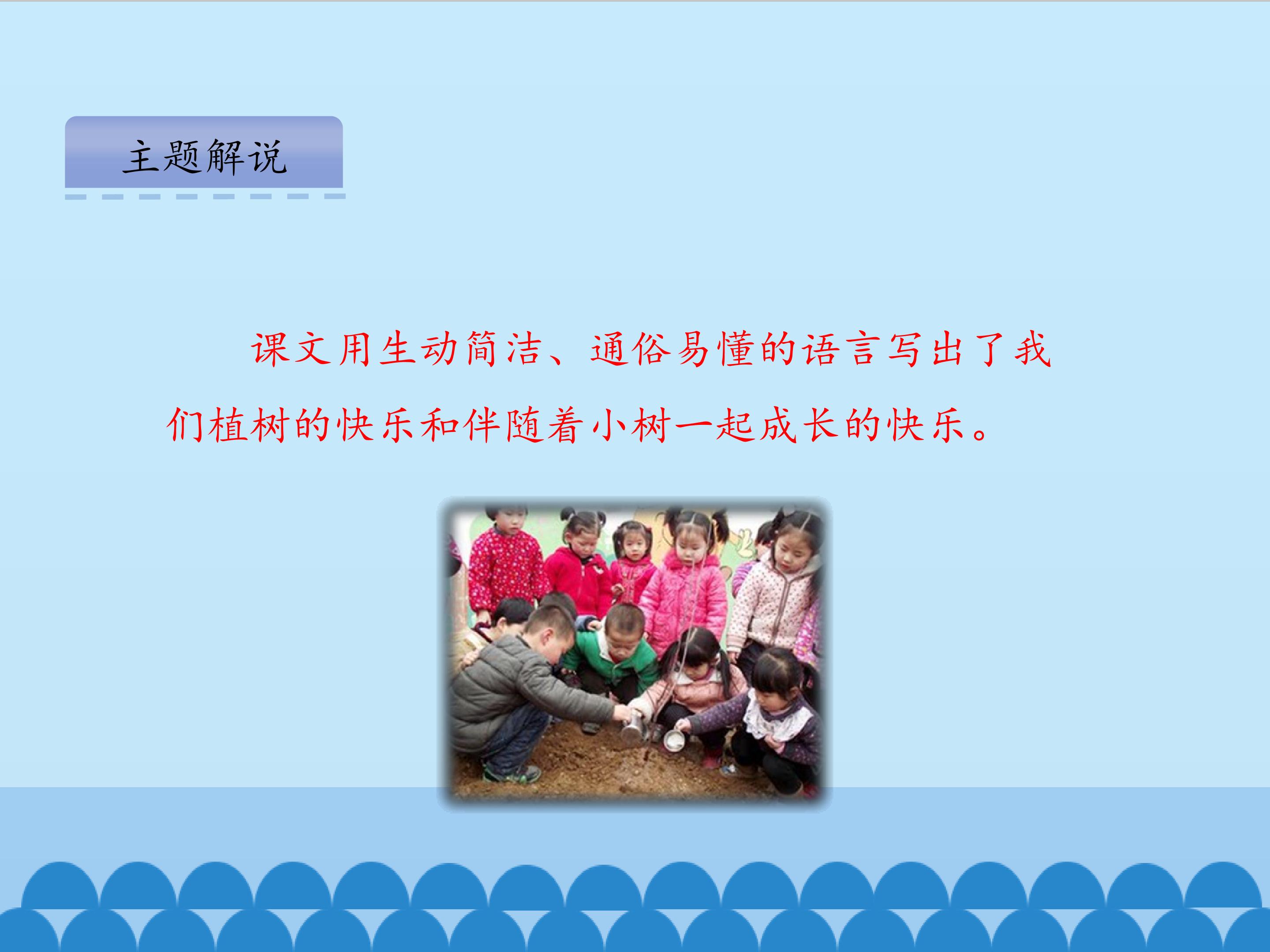 主题解说

课文用生动简洁、通俗易懂的语言写出了我们植树的快乐和伴随着小树一起成长的快乐。